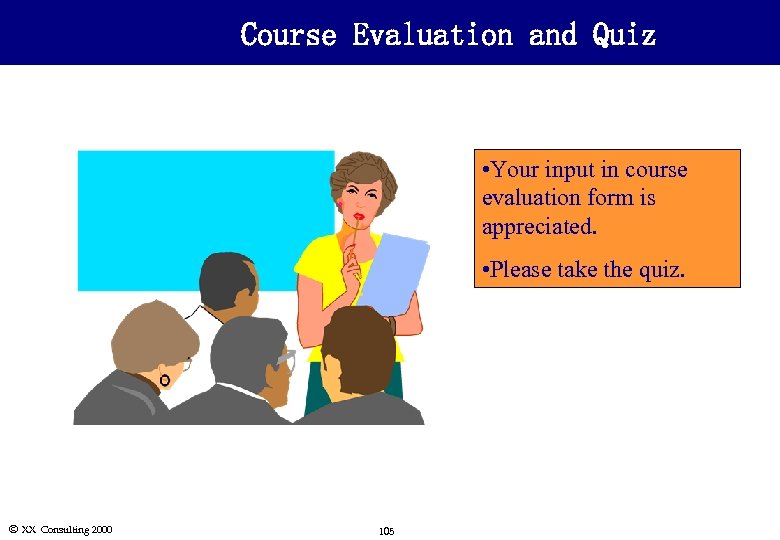 Course Evaluation and Quiz

•Your input in course evaluation form is appreciated.

•Please take the quiz.

© XX Consulting 2000

105